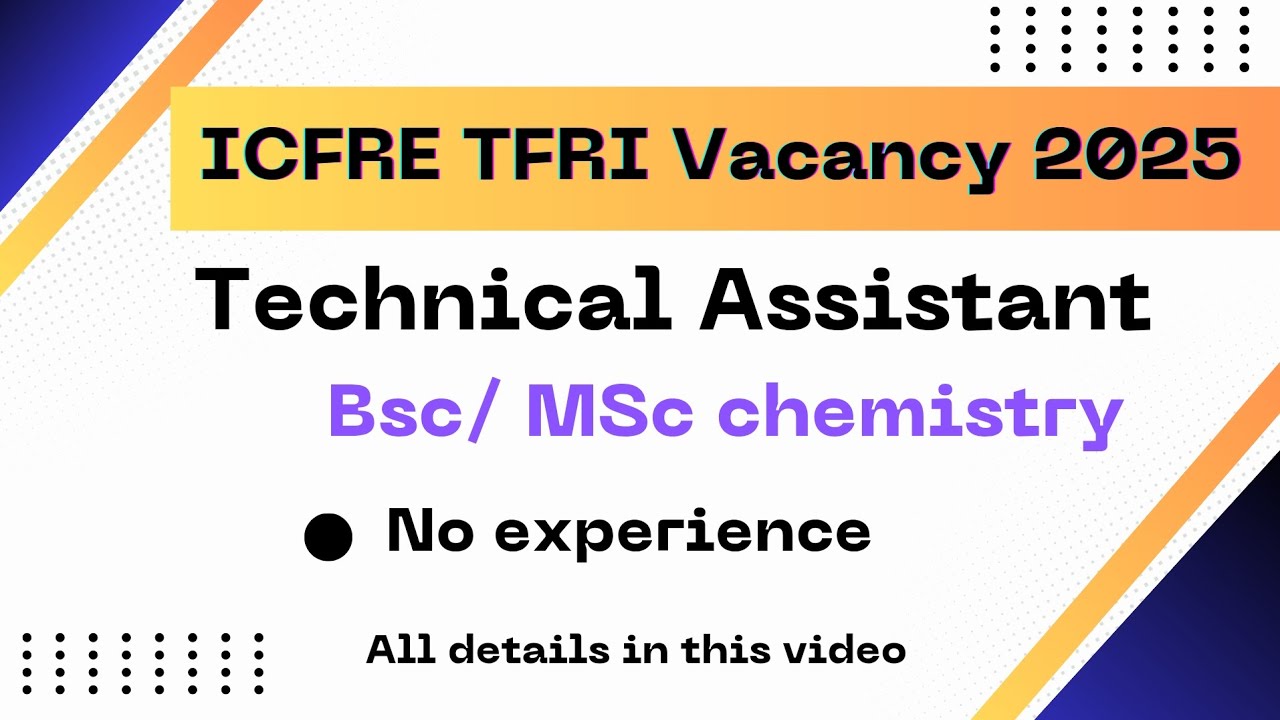 ICFRE TFRI Vacancy 2025

Technical Assistant

Bsc/ MSc chemistry

● No experience

All details in this video